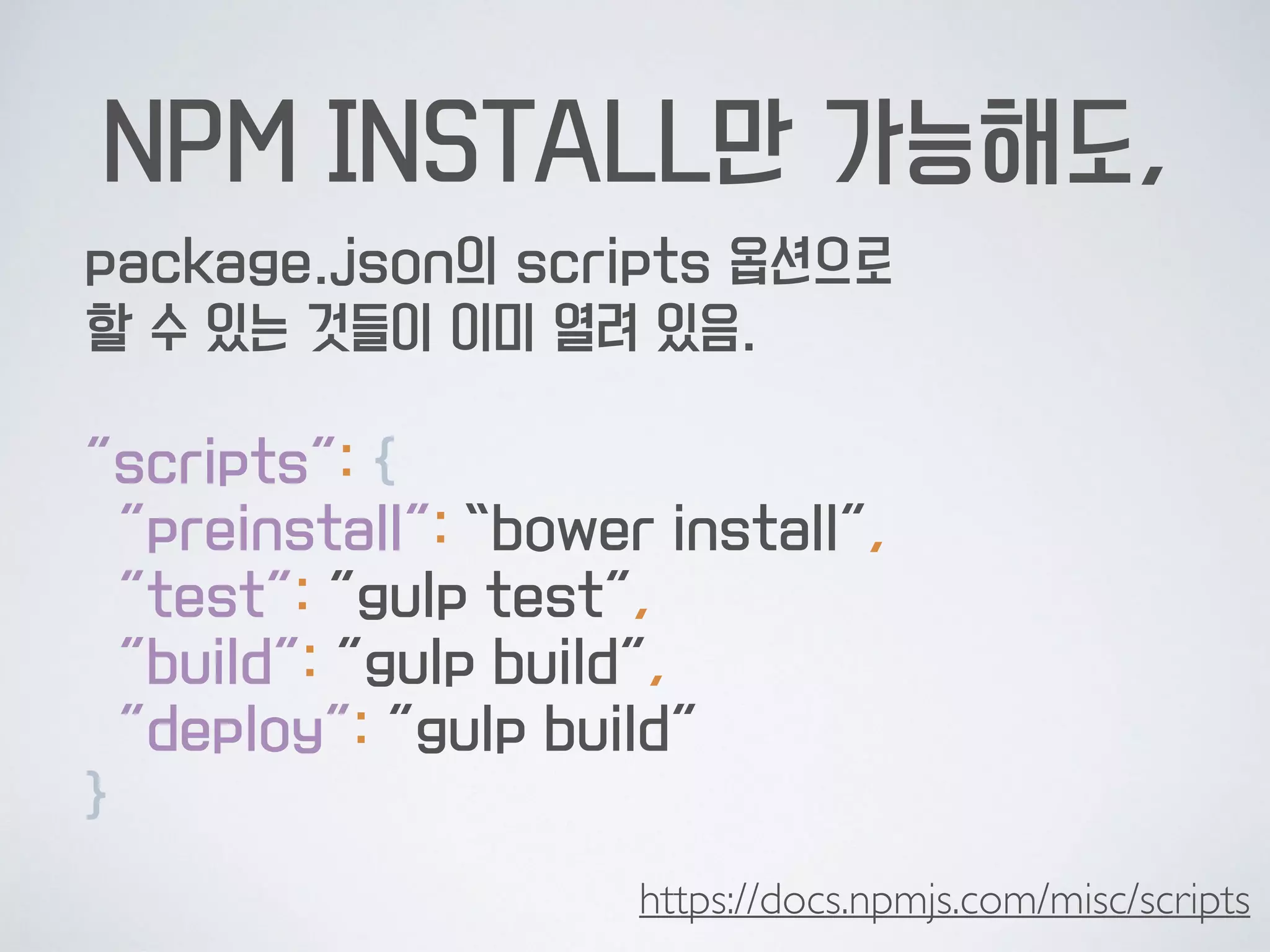 NPM INSTALL만 가능해도,

package.json의 scripts 옵션으로 할 수 있는 것들이 이미 열려 있음.

“scripts”: {
“preinstall”: “bower install”,
“test”: “gulp test”,
“build”: “gulp build”,
“deploy”: “gulp build”
}

https://docs.npmjs.com/misc/scripts